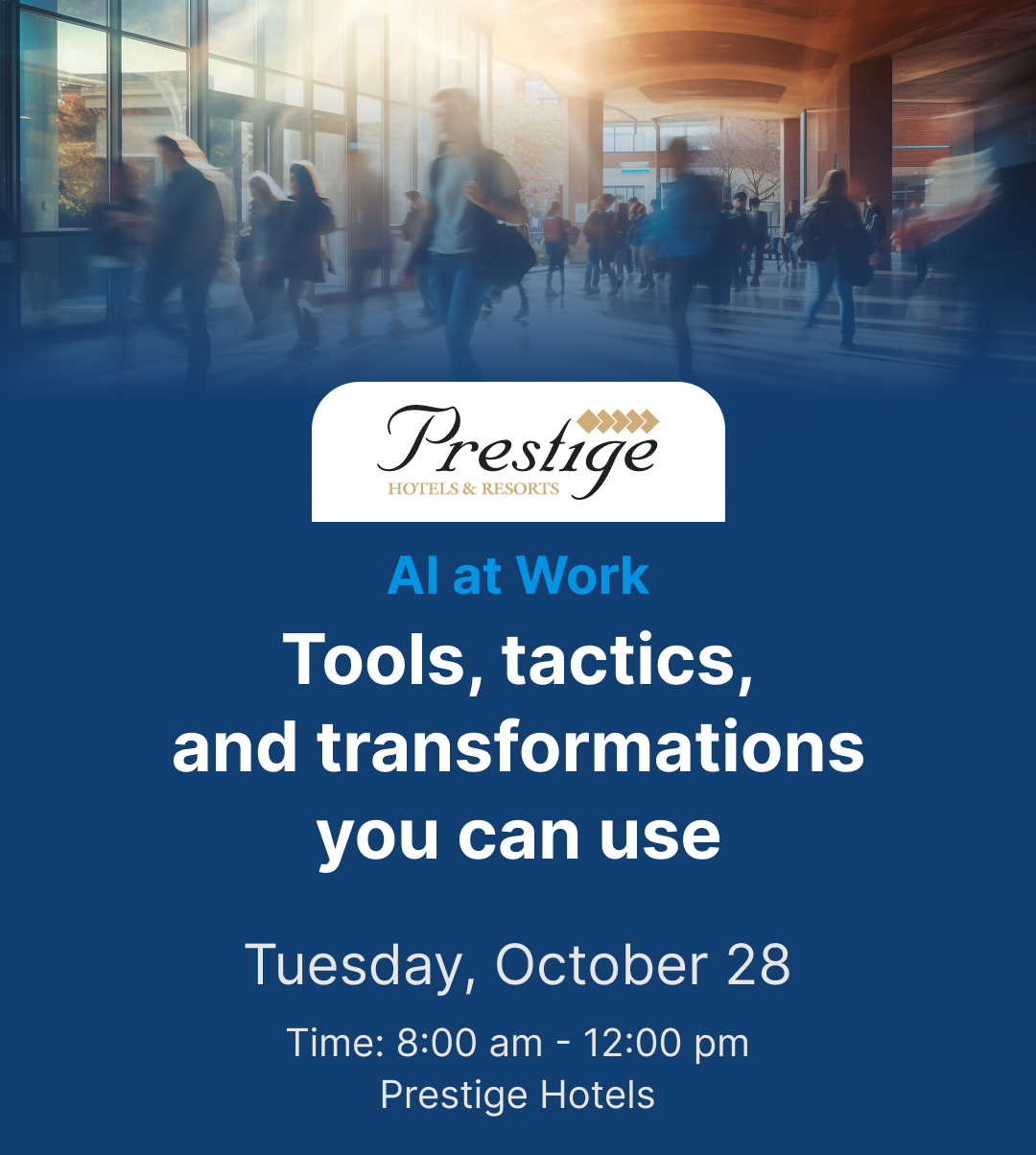 Prestige
HOTELS & RESORTS

AI at Work

Tools, tactics, and transformations you can use

Tuesday, October 28

Time: 8:00 am - 12:00 pm
Prestige Hotels